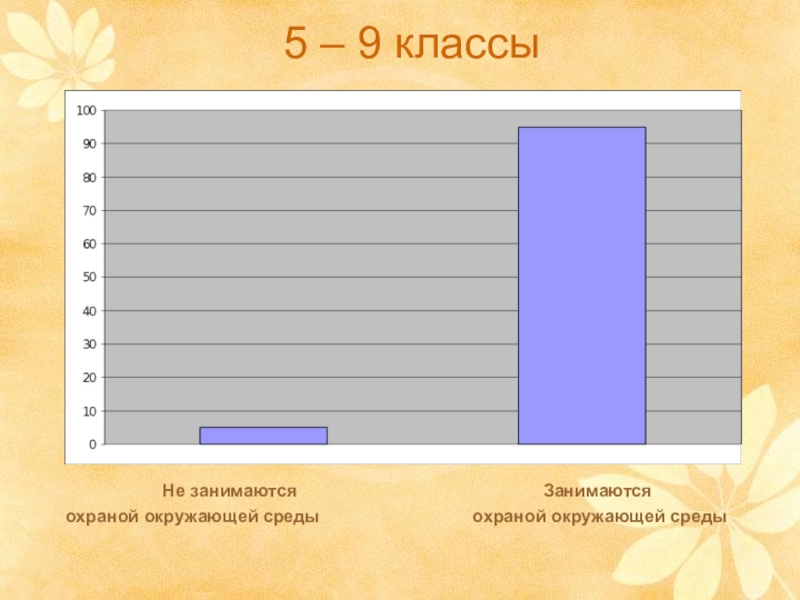 5 – 9 классы

100
90
80
70
60
50
40
30
20
10
0

Не занимаются охраной окружающей среды

Занимаются охраной окружающей среды